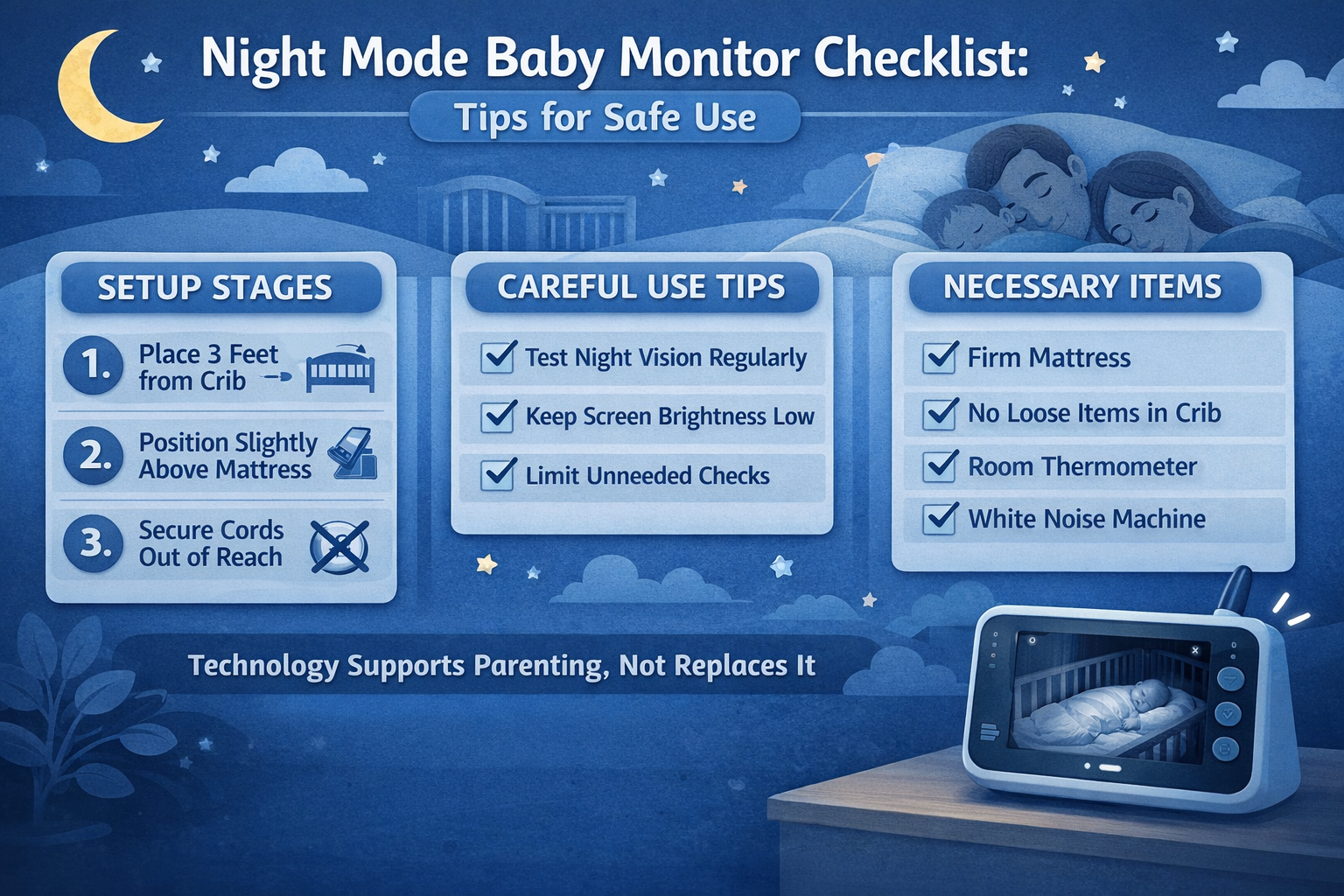 Night Mode Baby Monitor Checklist:
Tips for Safe Use

SETUP STAGES
1. Place 3 Feet from Crib
2. Position Slightly Above Mattress
3. Secure Cords Out of Reach

CAREFUL USE TIPS
Test Night Vision Regularly
Keep Screen Brightness Low
Limit Unneeded Checks

NECESSARY ITEMS
Firm Mattress
No Loose Items in Crib
Room Thermometer
White Noise Machine

Technology Supports Parenting, Not Replaces It